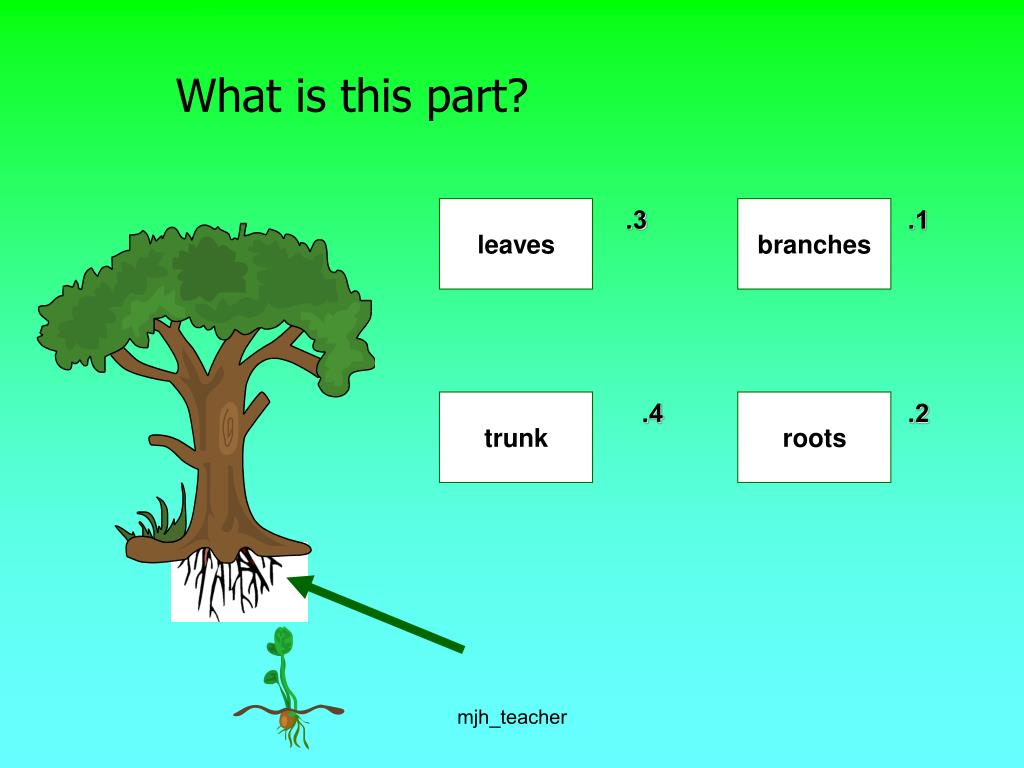 What is this part?

leaves

.3

branches

.1

trunk

.4

roots

.2

mjh_teacher